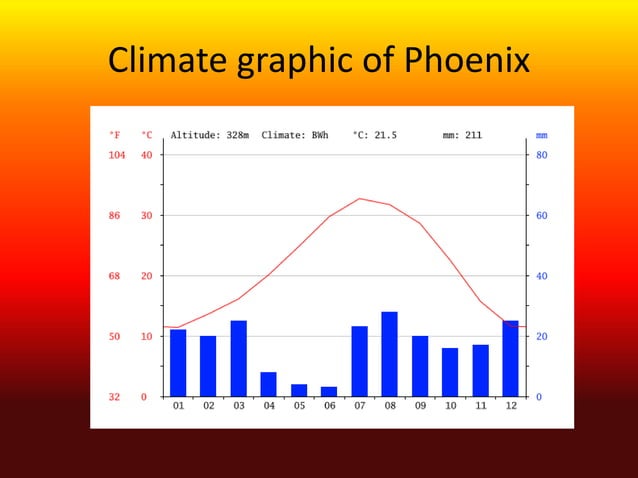 Climate graphic of Phoenix

°F °C Altitude: 328m Climate: BWh °C: 21.5 mm: 211 mm

104 40 80
86 30 60
68 20 40
50 10 20
32 0 0

01 02 03 04 05 06 07 08 09 10 11 12